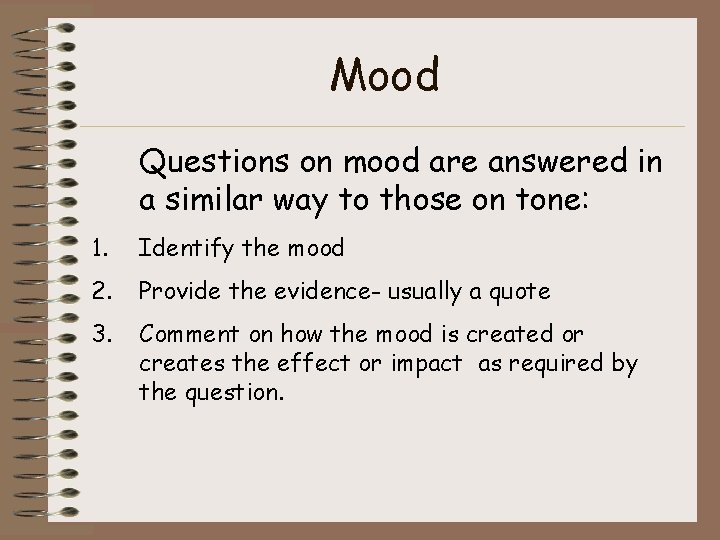 Mood

Questions on mood are answered in a similar way to those on tone:

1. Identify the mood
2. Provide the evidence- usually a quote
3. Comment on how the mood is created or creates the effect or impact as required by the question.